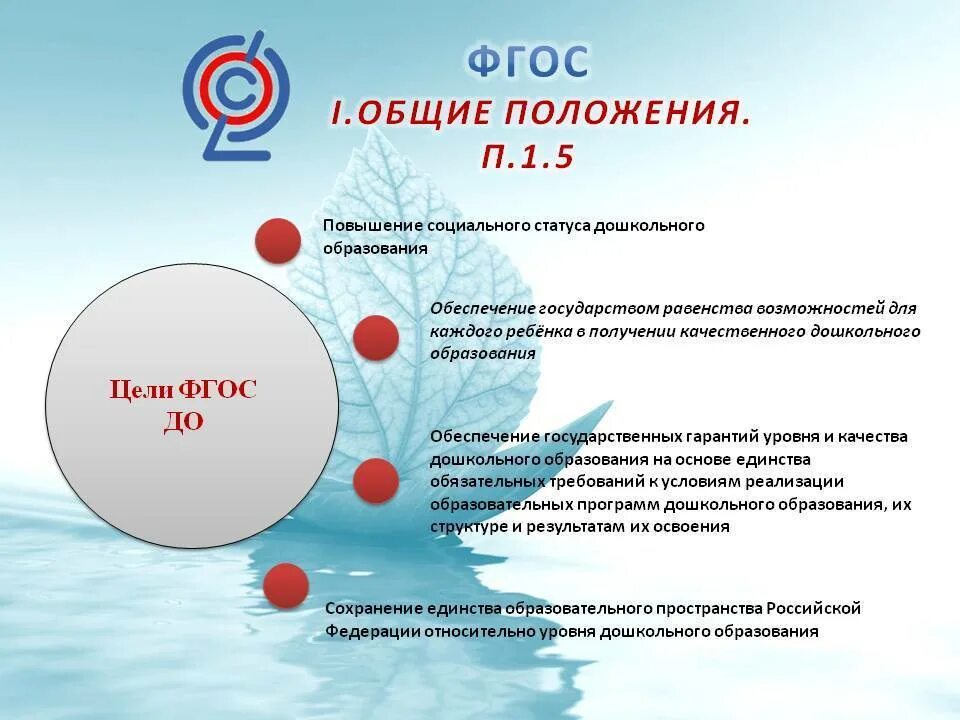 ФГОС
I.ОБЩИЕ ПОЛОЖЕНИЯ.
П.1.5

Цели ФГОС ДО

Повышение социального статуса дошкольного образования

Обеспечение государством равенства возможностей для каждого ребёнка в получении качественного дошкольного образования

Обеспечение государственных гарантий уровня и качества дошкольного образования на основе единства обязательных требований к условиям реализации образовательных программ дошкольного образования, их структуре и результатам их освоения

Сохранение единства образовательного пространства Российской Федерации относительно уровня дошкольного образования